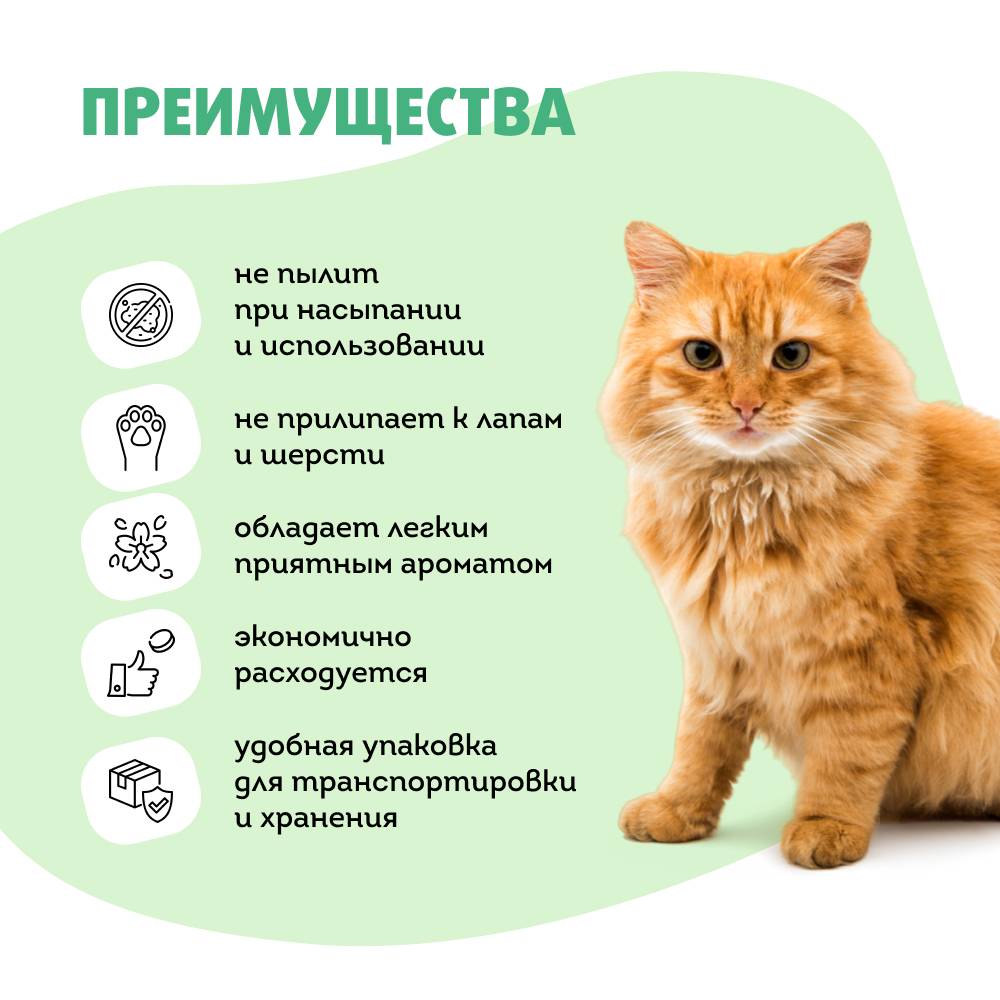 ПРЕИМУЩЕСТВА

не пылит при насыпании и использовании

не прилипает к лапам и шерсти

обладает легким приятным ароматом

экономично расходуется

удобная упаковка для транспортировки и хранения